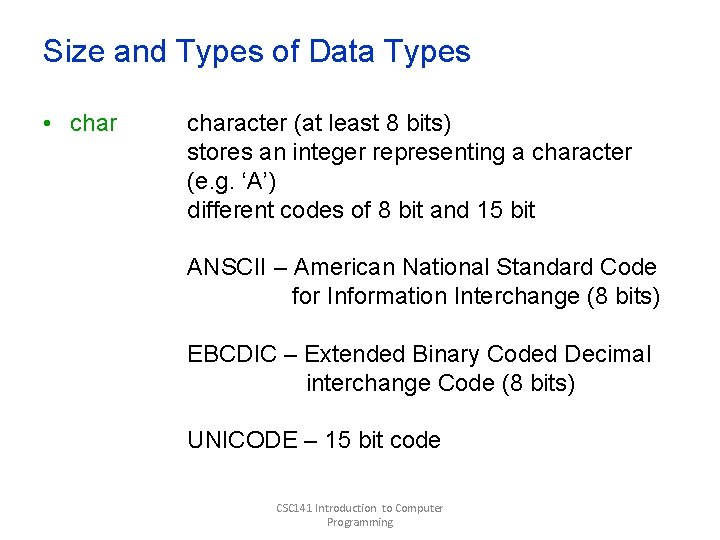 Size and Types of Data Types

• char character (at least 8 bits)
stores an integer representing a character (e.g. ‘A’)
different codes of 8 bit and 15 bit

ANSCII – American National Standard Code for Information Interchange (8 bits)

EBCDIC – Extended Binary Coded Decimal interchange Code (8 bits)

UNICODE – 15 bit code

CSC141 Introduction to Computer Programming